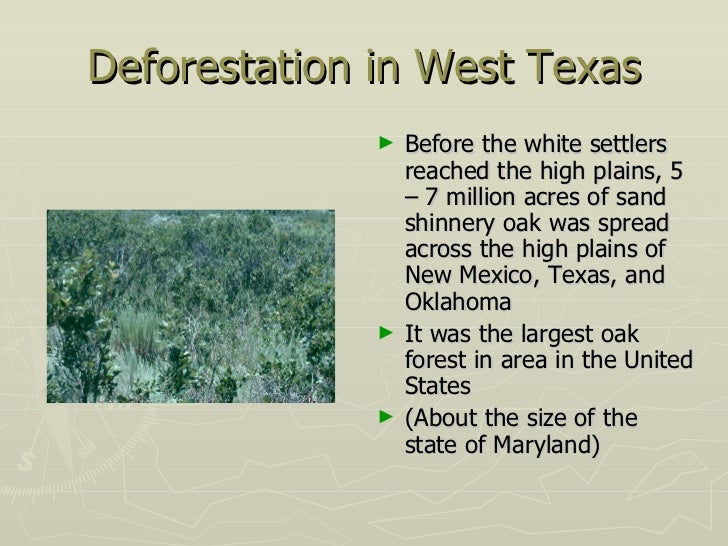 Deforestation in West Texas

► Before the white settlers reached the high plains, 5 – 7 million acres of sand shinnery oak was spread across the high plains of New Mexico, Texas, and Oklahoma

► It was the largest oak forest in area in the United States

► (About the size of the state of Maryland)